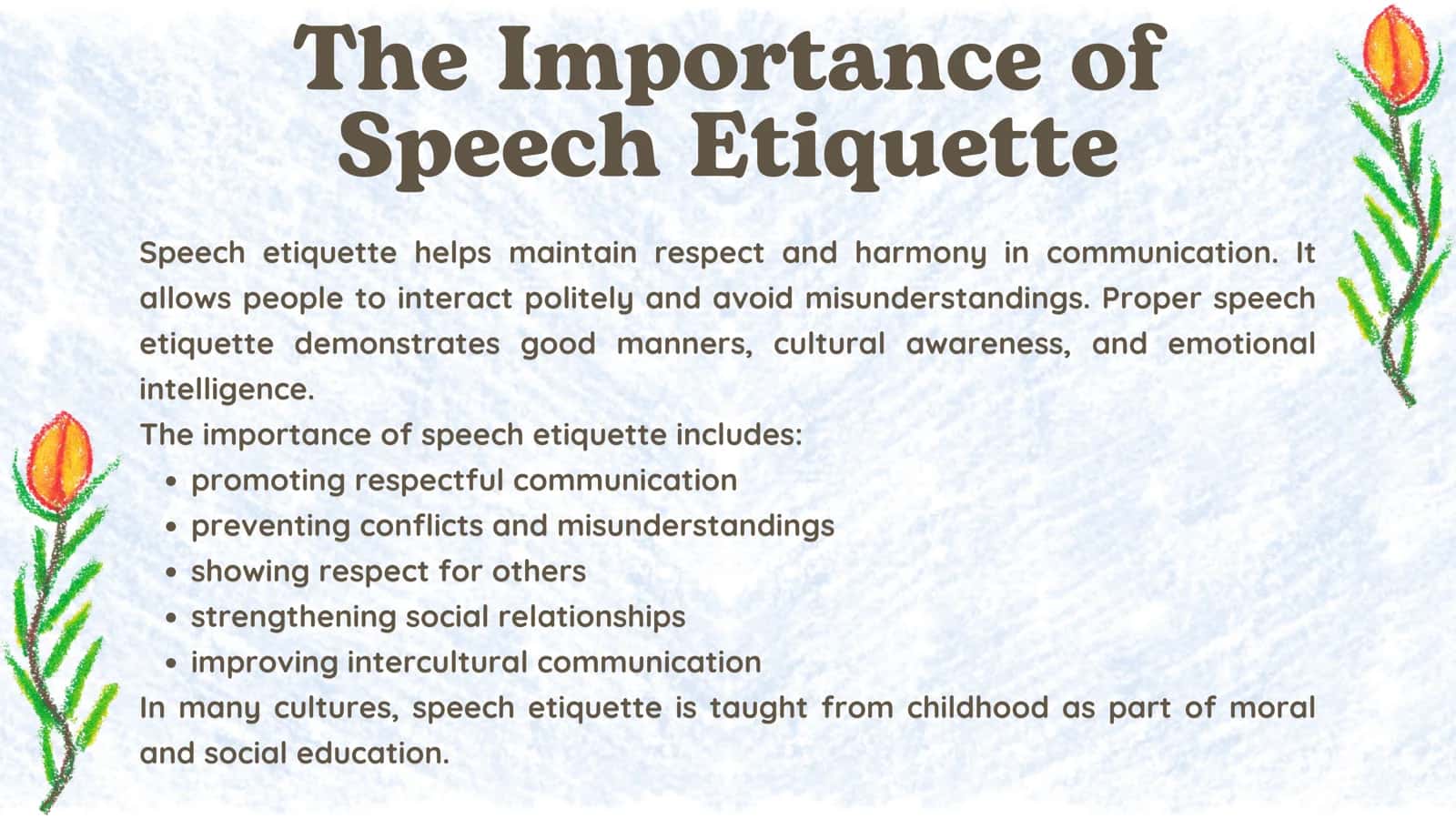 The Importance of Speech Etiquette

Speech etiquette helps maintain respect and harmony in communication. It allows people to interact politely and avoid misunderstandings. Proper speech etiquette demonstrates good manners, cultural awareness, and emotional intelligence.

The importance of speech etiquette includes:

- promoting respectful communication
- preventing conflicts and misunderstandings
- showing respect for others
- strengthening social relationships
- improving intercultural communication

In many cultures, speech etiquette is taught from childhood as part of moral and social education.